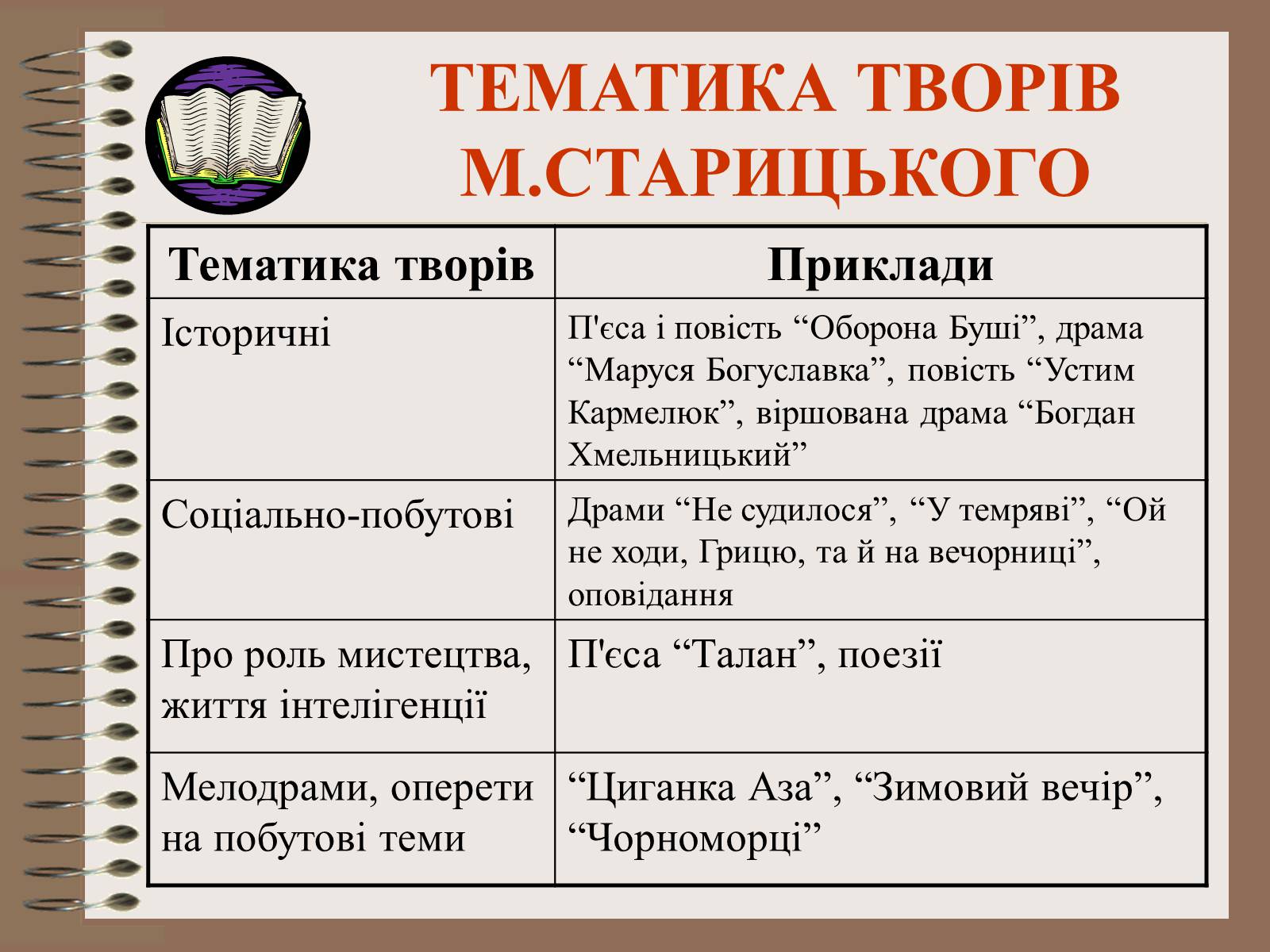 ТЕМАТИКА ТВОРІВ М.СТАРИЦЬКОГО

| Тематика творів | Приклади |
|---|---|
| Історичні | П'єса і повість “Оборона Буші”, драма “Маруся Богуславка”, повість “Устим Кармелюк”, віршована драма “Богдан Хмельницький” |
| Соціально-побутові | Драми “Не судилося”, “У темряві”, “Ой не ходи, Грицю, та й на вечорниці”, оповідання |
| Про роль мистецтва, життя інтелігенції | П'єса “Талан”, поезії |
| Мелодрами, оперети на побутові теми | “Циганка Аза”, “Зимовий вечір”, “Чорноморці” |